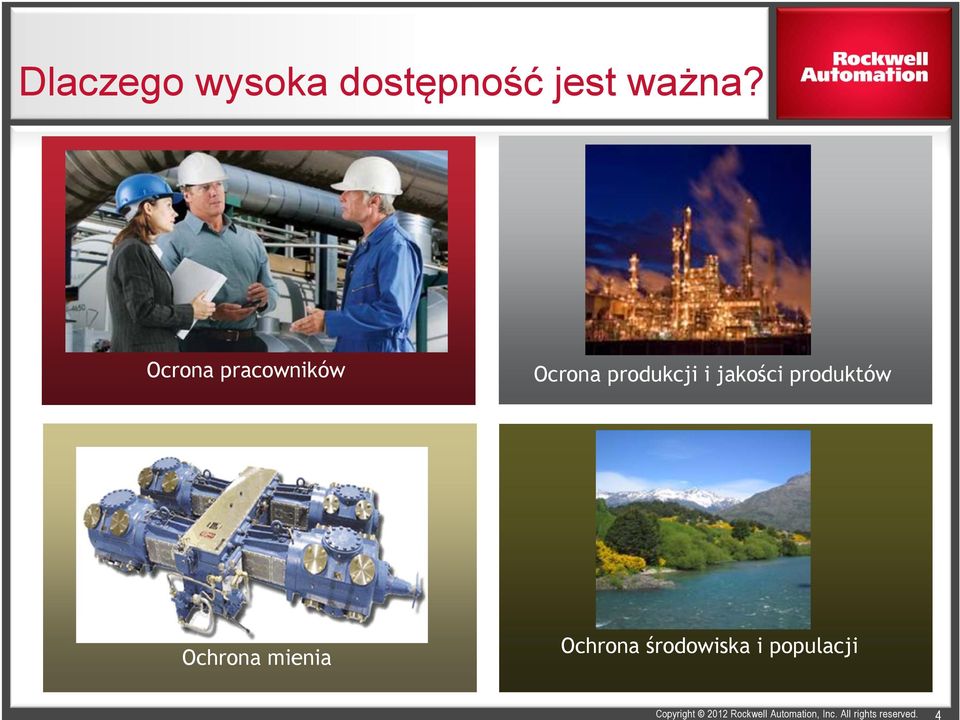 Dlaczego wysoka dostępność jest ważna?

Rockwell Automation

Ocrona pracowników

Ocrona produkcji i jakości produktów

Ochrona mienia

Ochrona środowiska i populacji

Copyright © 2012 Rockwell Automation, Inc. All rights reserved.

4